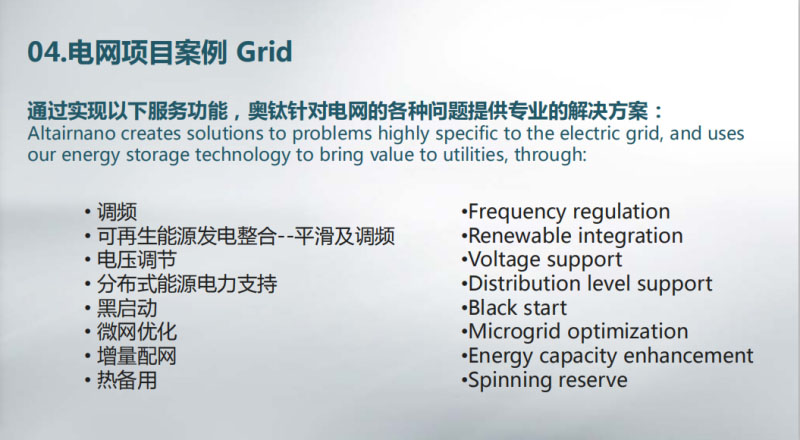 04.电网项目案例 Grid

通过实现以下服务功能，奥钛针对电网的各种问题提供专业的解决方案：
Altairnano creates solutions to problems highly specific to the electric grid, and uses our energy storage technology to bring value to utilities, through:

• 调频
• 可再生能源发电整合--平滑及调频
• 电压调节
• 分布式能源电力支持
• 黑启动
• 微网优化
• 增量配网
• 热备用

•Frequency regulation
•Renewable integration
•Voltage support
•Distribution level support
•Black start
•Microgrid optimization
•Energy capacity enhancement
•Spinning reserve